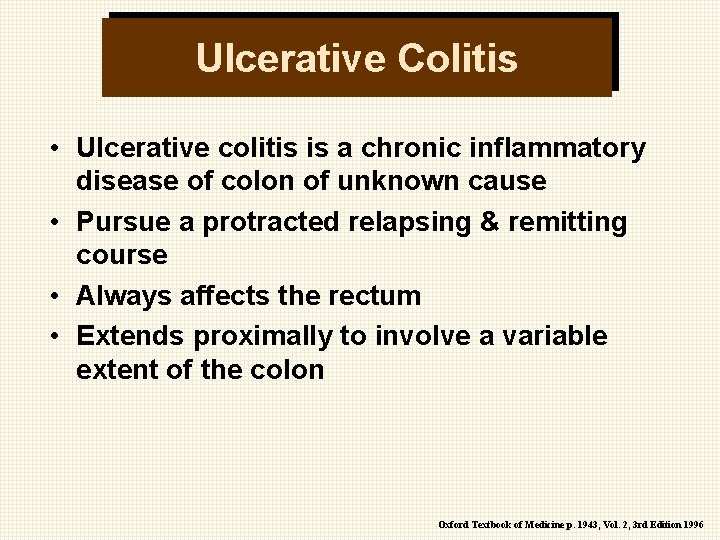 Ulcerative Colitis

• Ulcerative colitis is a chronic inflammatory disease of colon of unknown cause
• Pursue a protracted relapsing & remitting course
• Always affects the rectum
• Extends proximally to involve a variable extent of the colon

Oxford Textbook of Medicine p. 1943, Vol. 2, 3rd Edition 1996